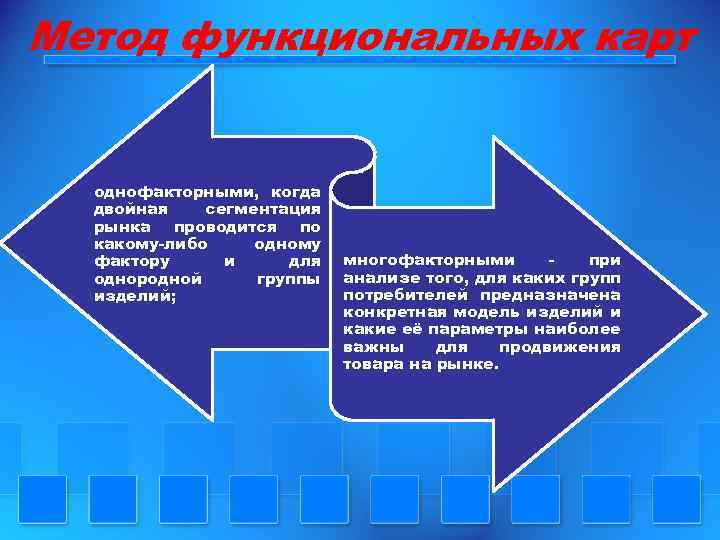 Метод функциональных карт

однофакторными, когда двойная сегментация рынка проводится по какому-либо одному фактору и для однородной группы изделий;

многофакторными - при анализе того, для каких групп потребителей предназначена конкретная модель изделий и какие её параметры наиболее важны для продвижения товара на рынке.